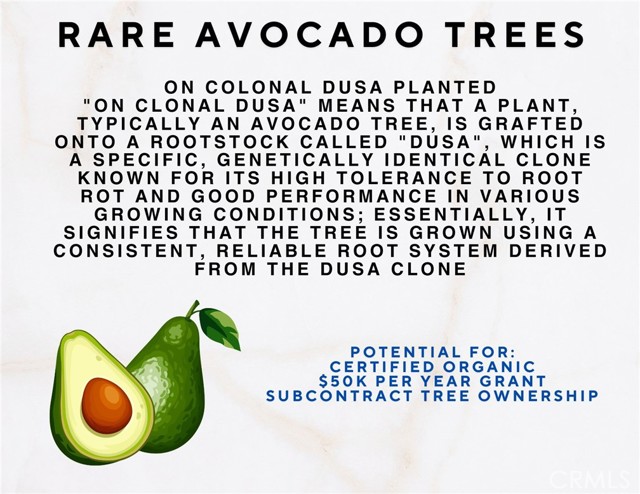 RARE AVOCADO TREES

ON COLONAL DUSA PLANTED
"ON CLONAL DUSA" MEANS THAT A PLANT, TYPICALLY AN AVOCADO TREE, IS GRAFTED ONTO A ROOTSTOCK CALLED "DUSA", WHICH IS A SPECIFIC, GENETICALLY IDENTICAL CLONE KNOWN FOR ITS HIGH TOLERANCE TO ROOT ROT AND GOOD PERFORMANCE IN VARIOUS GROWING CONDITIONS; ESSENTIALLY, IT SIGNIFIES THAT THE TREE IS GROWN USING A CONSISTENT, RELIABLE ROOT SYSTEM DERIVED FROM THE DUSA CLONE

POTENTIAL FOR:
CERTIFIED ORGANIC
$50K PER YEAR GRANT
SUBCONTRACT TREE OWNERSHIP

CRMLS